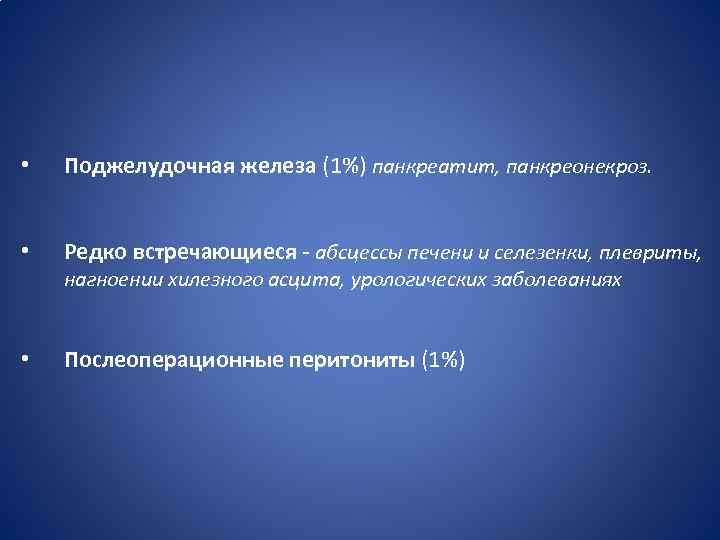 • Поджелудочная железа (1%) панкреатит, панкреонекроз.

• Редко встречающиеся - абсцессы печени и селезенки, плевриты, нагноении хилезного асцита, урологических заболеваниях

• Послеоперационные перитониты (1%)